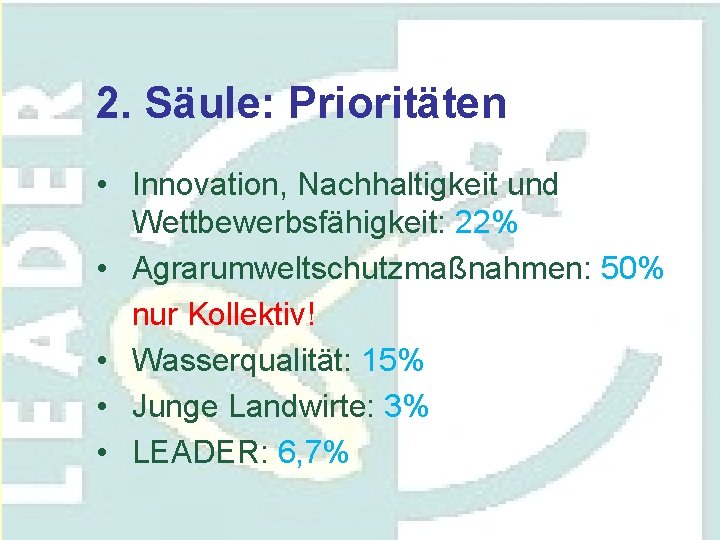 LEADER

2. Säule: Prioritäten

• Innovation, Nachhaltigkeit und Wettbewerbsfähigkeit: 22%
• Agrarumweltschutzmaßnahmen: 50%
nur Kollektiv!
• Wasserqualität: 15%
• Junge Landwirte: 3%
• LEADER: 6,7%